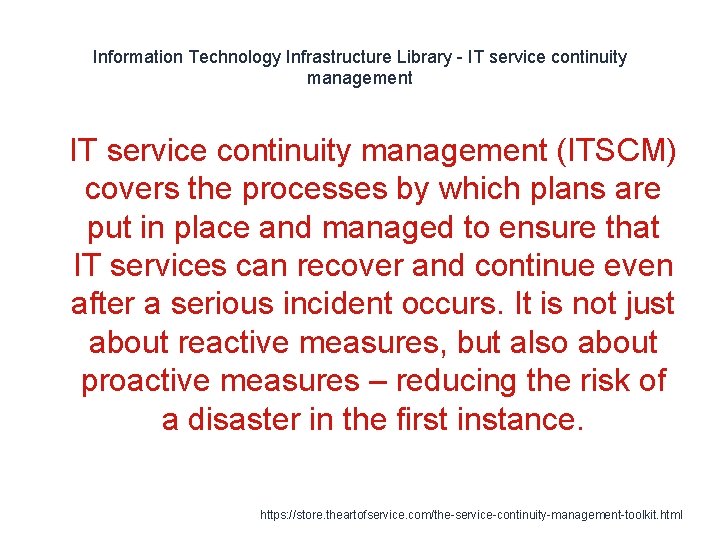 Information Technology Infrastructure Library - IT service continuity management

IT service continuity management (ITSCM) covers the processes by which plans are put in place and managed to ensure that IT services can recover and continue even after a serious incident occurs. It is not just about reactive measures, but also about proactive measures – reducing the risk of a disaster in the first instance.

https://store.theartofservice.com/the-service-continuity-management-toolkit.html